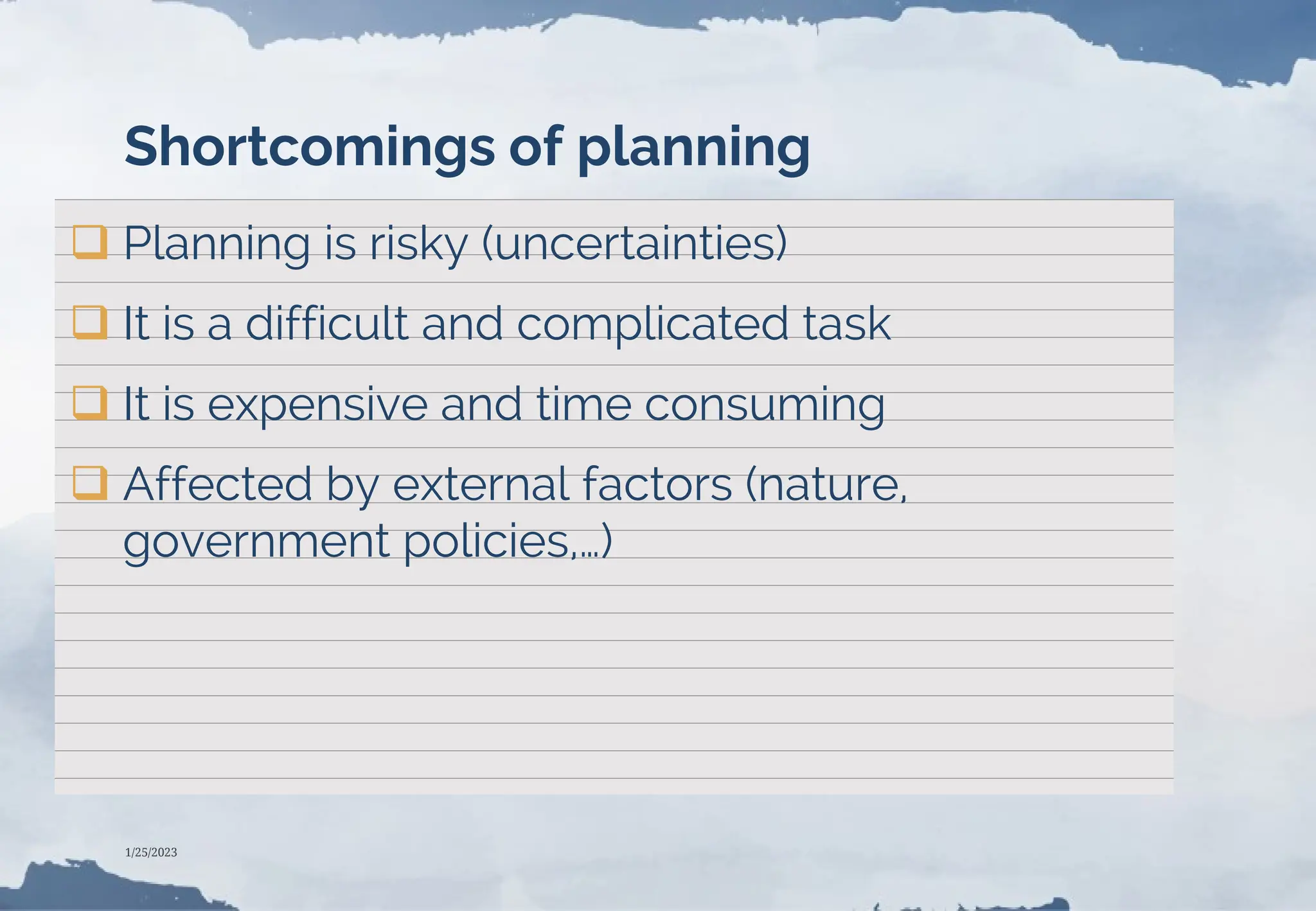 Shortcomings of planning

❑ Planning is risky (uncertainties)

❑ It is a difficult and complicated task

❑ It is expensive and time consuming

❑ Affected by external factors (nature, government policies,…)

1/25/2023